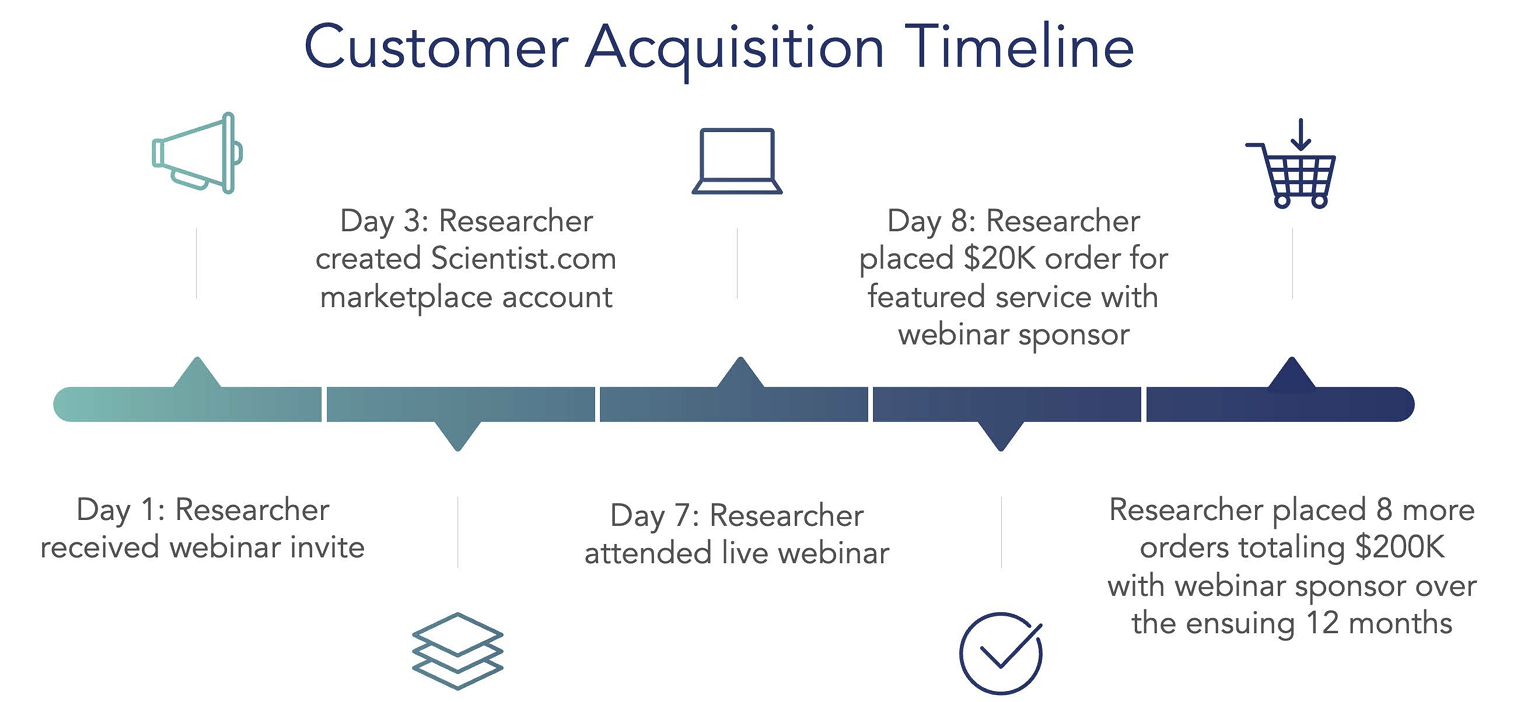 Customer Acquisition Timeline

Day 1: Researcher received webinar invite

Day 3: Researcher created Scientist.com marketplace account

Day 7: Researcher attended live webinar

Day 8: Researcher placed \$20K order for featured service with webinar sponsor

Researcher placed 8 more orders totaling \$200K with webinar sponsor over the ensuing 12 months